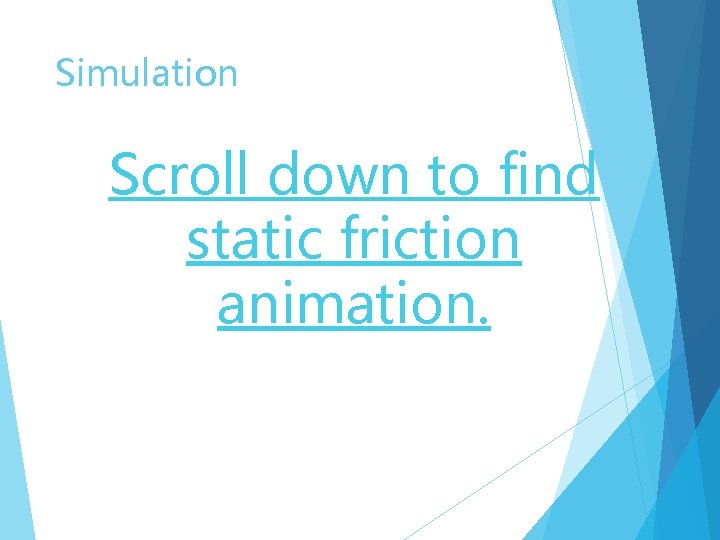 Simulation

Scroll down to find static friction animation.